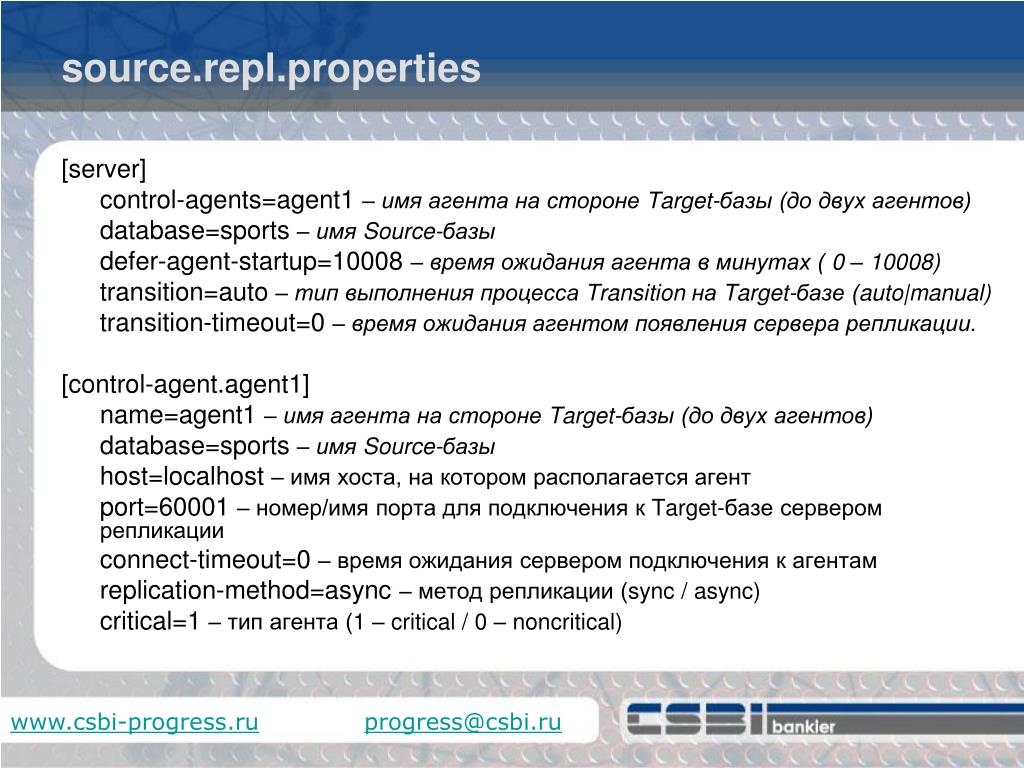 source.repl.properties

[server]
control-agents=agent1 – имя агента на стороне Target-базы (до двух агентов)
database=sports – имя Source-базы
defer-agent-startup=10008 – время ожидания агента в минутах ( 0 – 10008)
transition=auto – тип выполнения процесса Transition на Target-базе (auto|manual)
transition-timeout=0 – время ожидания агентом появления сервера репликации.

[control-agent.agent1]
name=agent1 – имя агента на стороне Target-базы (до двух агентов)
database=sports – имя Source-базы
host=localhost – имя хоста, на котором располагается агент
port=60001 – номер/имя порта для подключения к Target-базе сервером репликации
connect-timeout=0 – время ожидания сервером подключения к агентам
replication-method=async – метод репликации (sync / async)
critical=1 – тип агента (1 – critical / 0 – noncritical)

www.csbi-progress.ru progress@csbi.ru

CSBI bankier